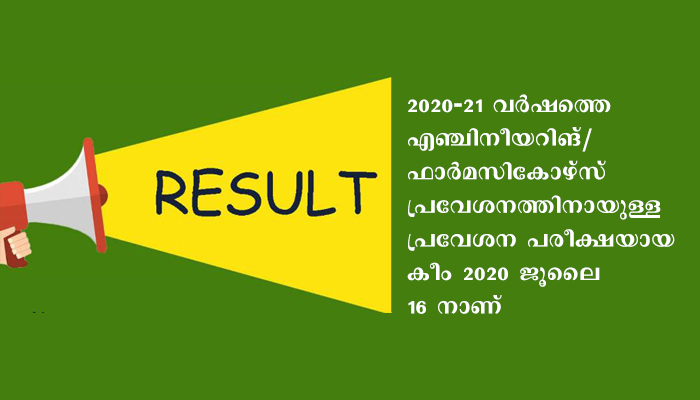 RESULT

2020-21 വർഷത്തെ എഞ്ചിനീയറിങ്/ ഫാർമസികോഴ്സ് പ്രവേശനത്തിനായുള്ള പ്രവേശന പരീക്ഷയായ കീം 2020 ജൂലൈ 16 നാണ്